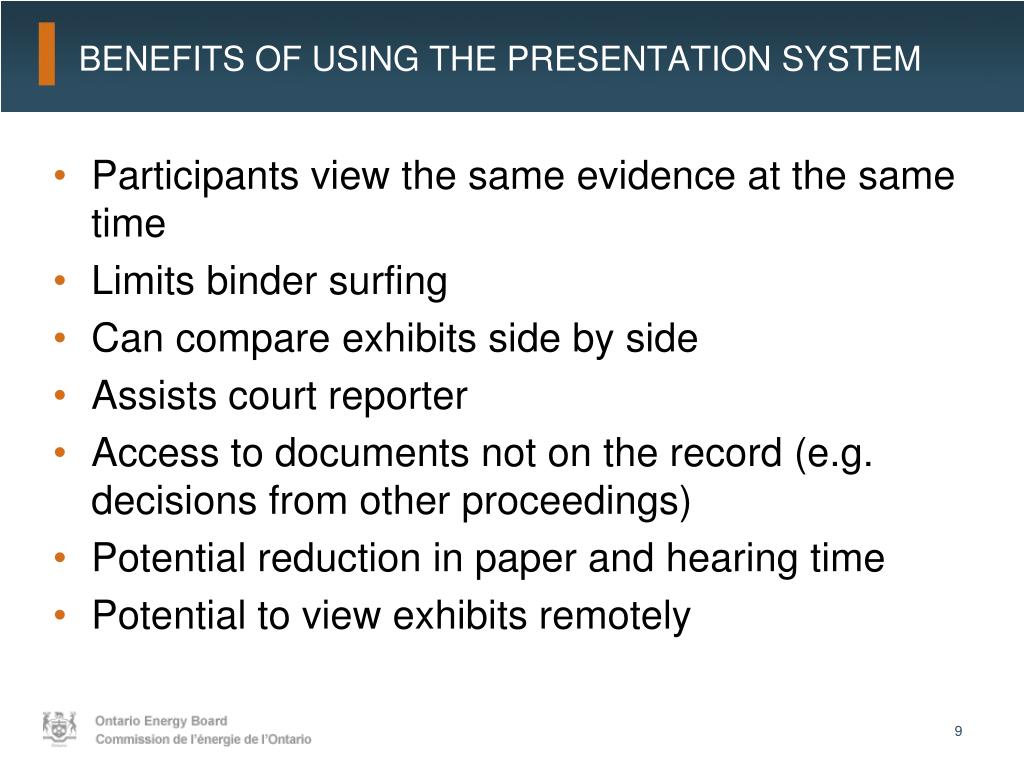 BENEFITS OF USING THE PRESENTATION SYSTEM

• Participants view the same evidence at the same time
• Limits binder surfing
• Can compare exhibits side by side
• Assists court reporter
• Access to documents not on the record (e.g. decisions from other proceedings)
• Potential reduction in paper and hearing time
• Potential to view exhibits remotely

Ontario Energy Board
Commission de l'énergie de l'Ontario

9